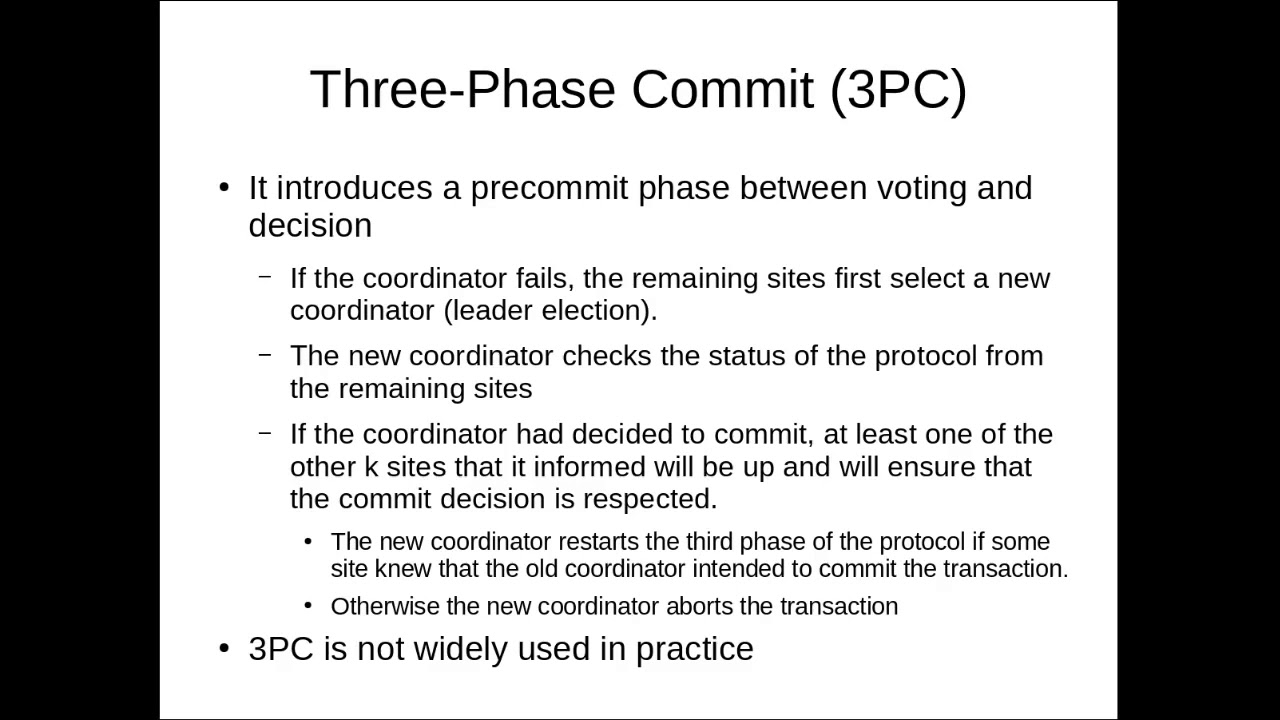 Three-Phase Commit (3PC)

• It introduces a precommit phase between voting and decision

– If the coordinator fails, the remaining sites first select a new coordinator (leader election).

– The new coordinator checks the status of the protocol from the remaining sites

– If the coordinator had decided to commit, at least one of the other k sites that it informed will be up and will ensure that the commit decision is respected.

• The new coordinator restarts the third phase of the protocol if some site knew that the old coordinator intended to commit the transaction.

• Otherwise the new coordinator aborts the transaction

• 3PC is not widely used in practice